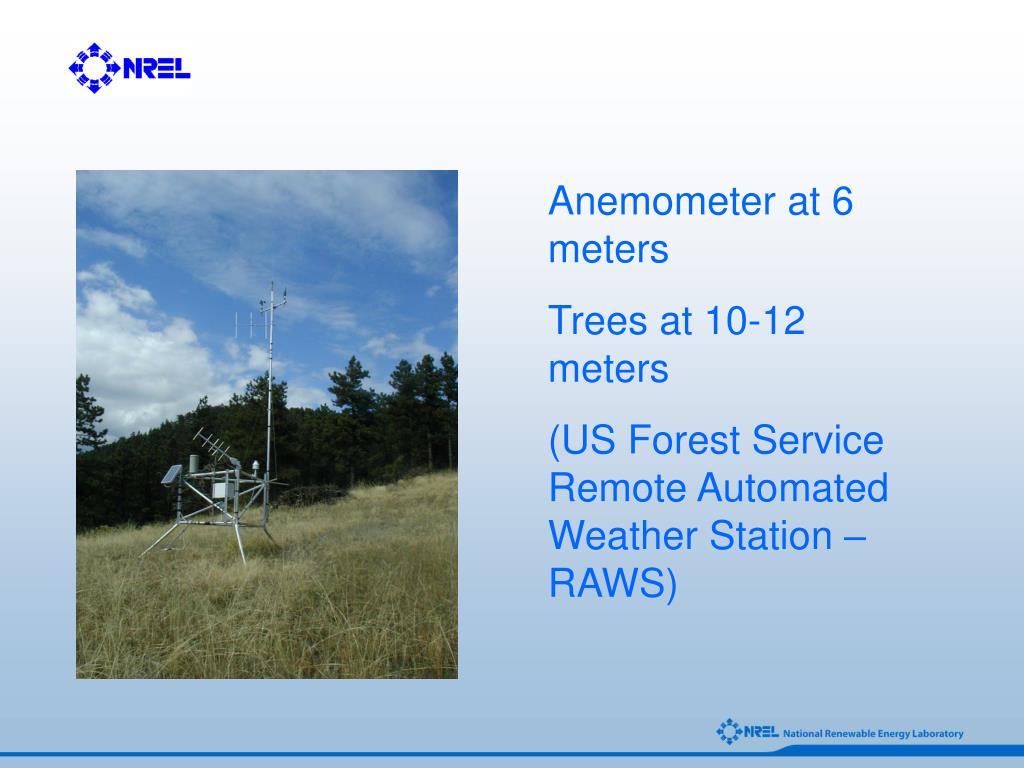 NREL

Anemometer at 6 meters

Trees at 10-12 meters

(US Forest Service Remote Automated Weather Station – RAWS)

NREL National Renewable Energy Laboratory